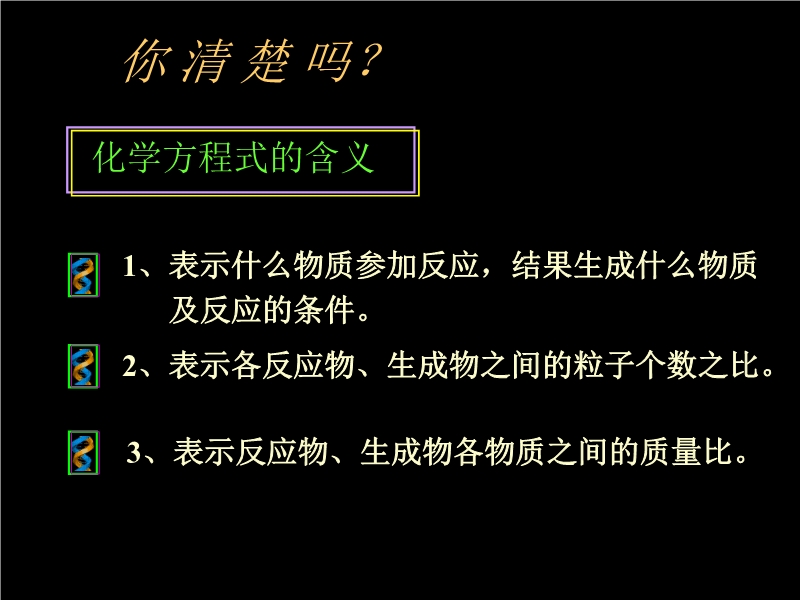 你清楚吗？

化学方程式的含义

1、表示什么物质参加反应，结果生成什么物质及反应的条件。

2、表示各反应物、生成物之间的粒子个数之比。

3、表示反应物、生成物各物质之间的质量比。